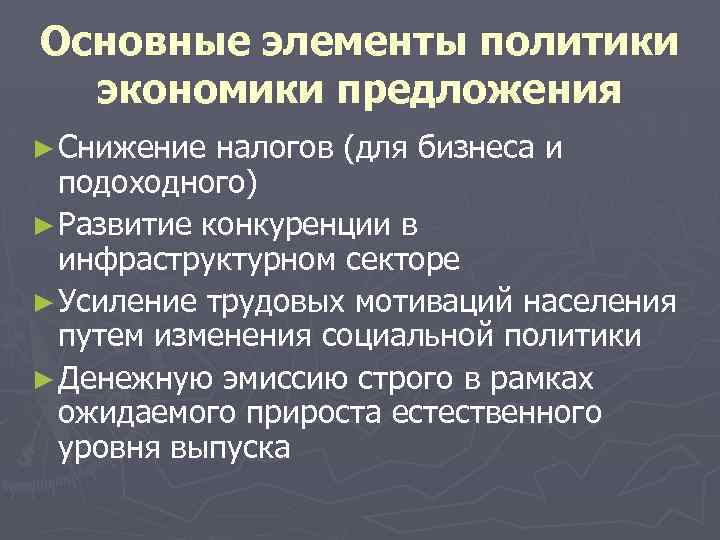 Основные элементы политики экономики предложения

► Снижение налогов (для бизнеса и подоходного)
► Развитие конкуренции в инфраструктурном секторе
► Усиление трудовых мотиваций населения путем изменения социальной политики
► Денежную эмиссию строго в рамках ожидаемого прироста естественного уровня выпуска